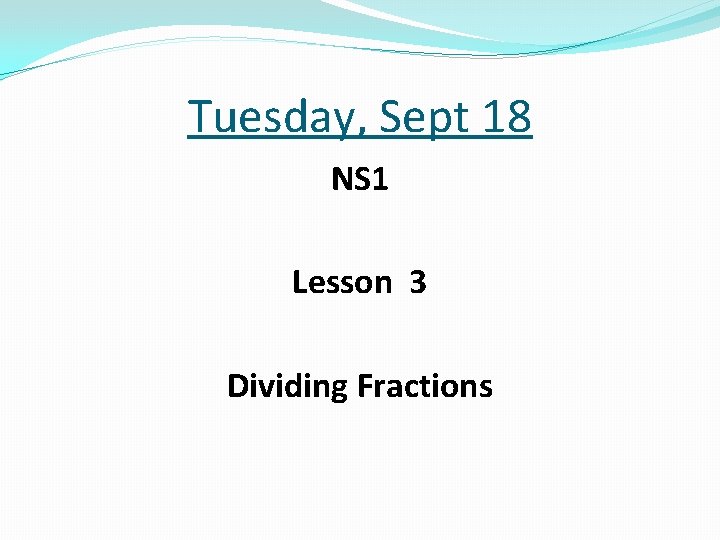 Tuesday, Sept 18

NS1

Lesson 3

Dividing Fractions